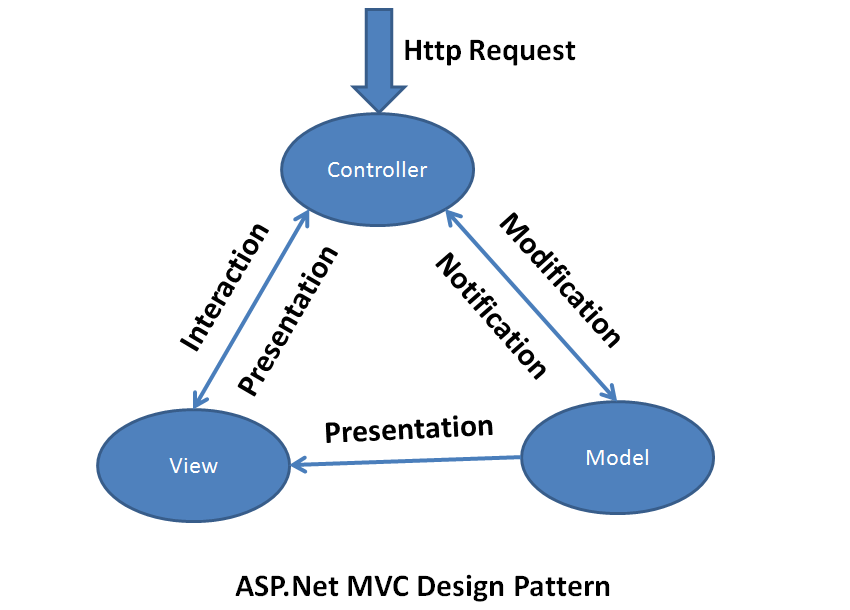 Http Request

Controller

Interaction

Presentation

Modification

Notification

Presentation

View

Model

ASP.Net MVC Design Pattern